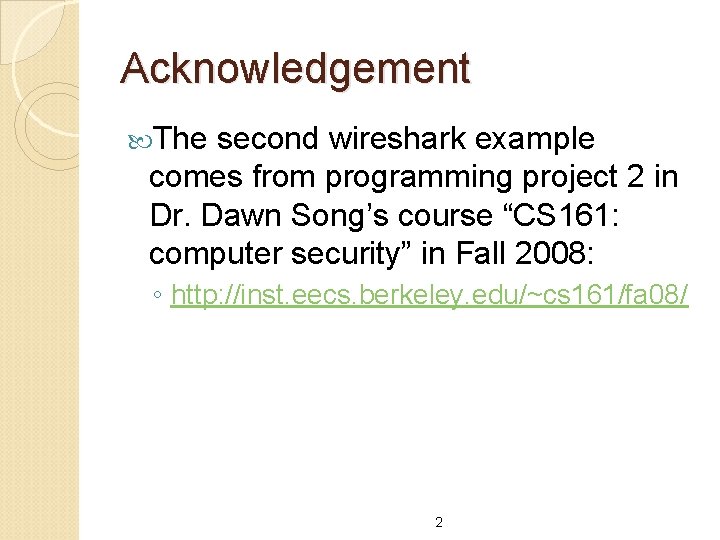 Acknowledgement

The second wireshark example comes from programming project 2 in Dr. Dawn Song’s course “CS161: computer security” in Fall 2008:

◦ http://inst.eecs.berkeley.edu/~cs161/fa08/

2